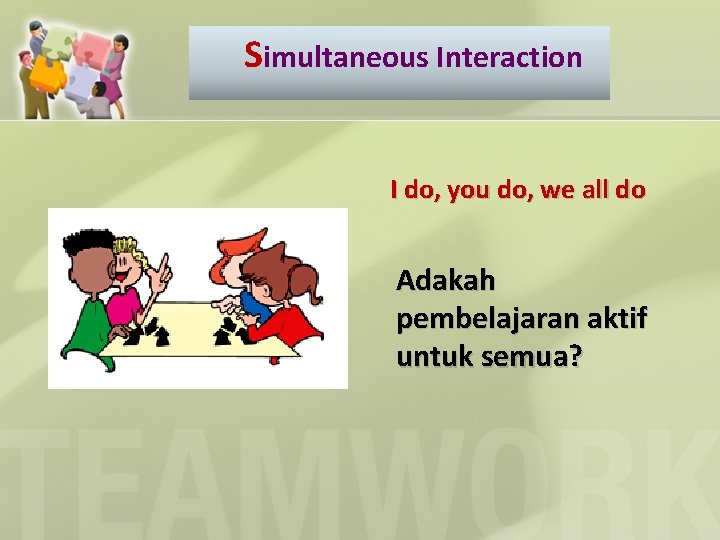 Simultaneous Interaction

I do, you do, we all do

Adakah pembelajaran aktif untuk semua?

TEAMWORK